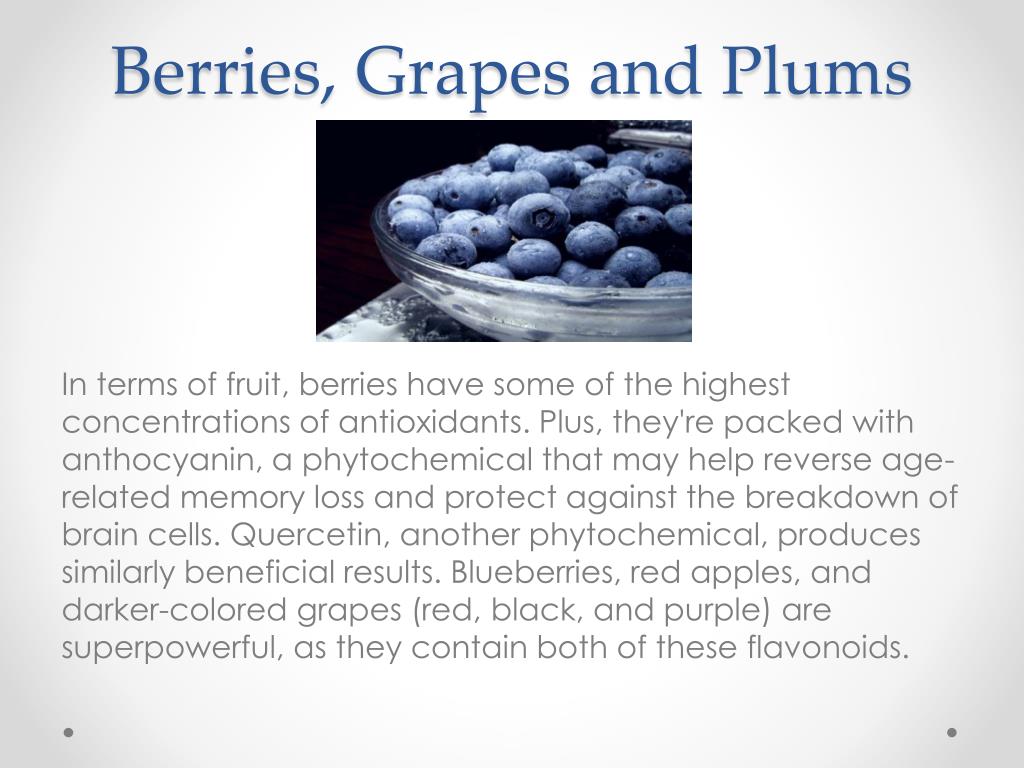 Berries, Grapes and Plums

In terms of fruit, berries have some of the highest concentrations of antioxidants. Plus, they're packed with anthocyanin, a phytochemical that may help reverse age-related memory loss and protect against the breakdown of brain cells. Quercetin, another phytochemical, produces similarly beneficial results. Blueberries, red apples, and darker-colored grapes (red, black, and purple) are superpowerful, as they contain both of these flavonoids.